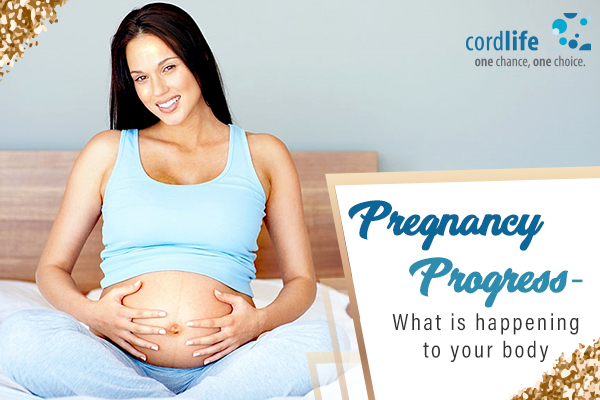 cordlife
one chance, one choice.

Pregnancy Progress-
What is happening to your body